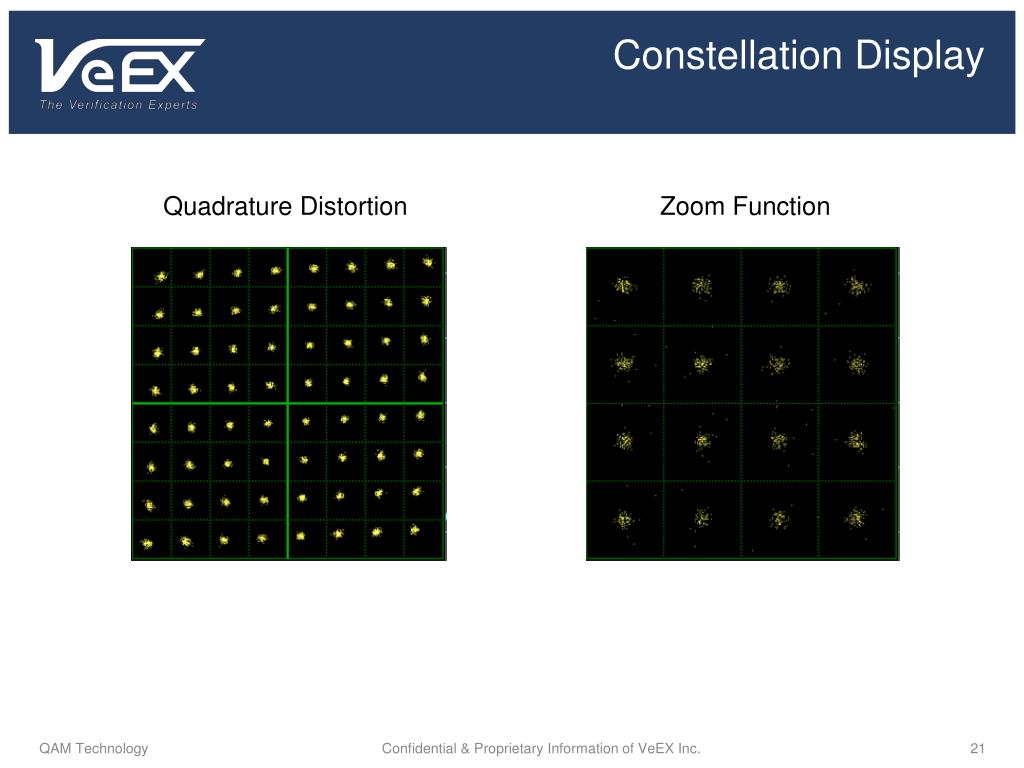 VeEX
The Verification Experts

Constellation Display

Quadrature Distortion

Zoom Function

QAM Technology

Confidential & Proprietary Information of VeEX Inc.

21